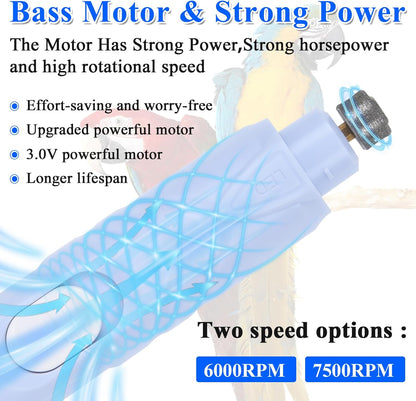 Bass Motor & Strong Power

The Motor Has Strong Power,Strong horsepower and high rotational speed

Effort-saving and worry-free
Upgraded powerful motor
3.0V powerful motor
Longer lifespan

LED

Two speed options :

6000RPM
7500RPM